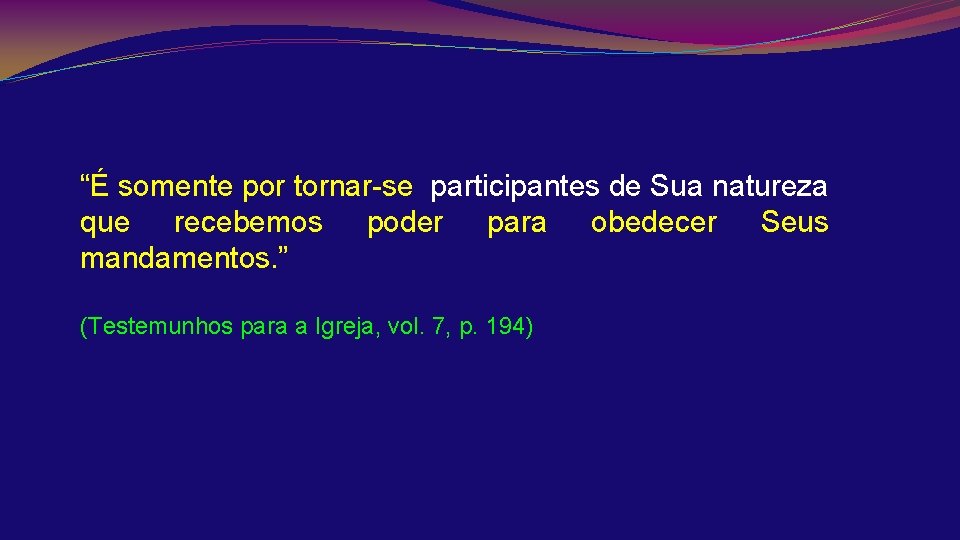 “É somente por tornar-se participantes de Sua natureza que recebemos poder para obedecer Seus mandamentos.”

(Testemunhos para a Igreja, vol. 7, p. 194)